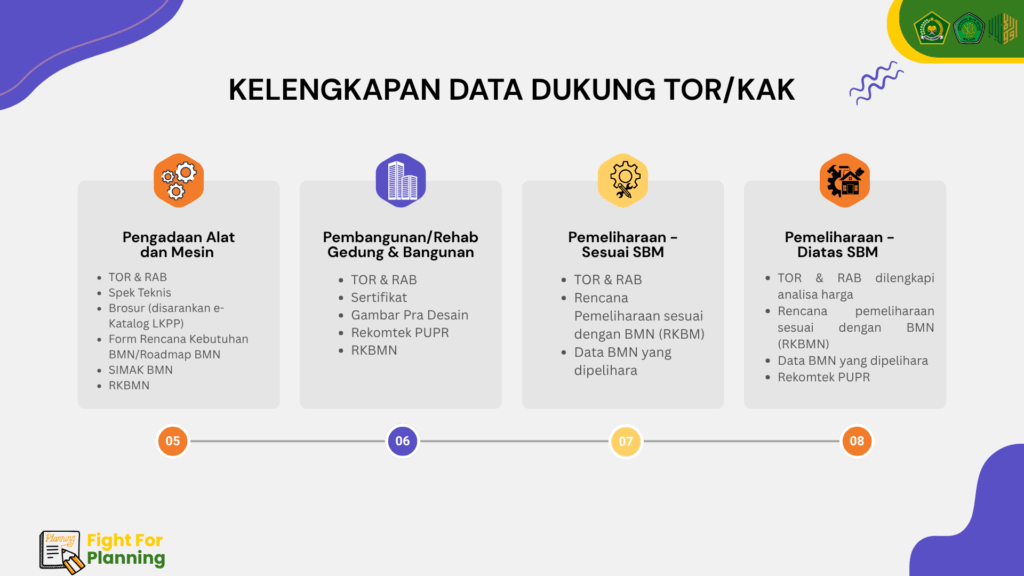 KELENGKAPAN DATA DUKUNG TOR/KAK

Pengadaan Alat dan Mesin

- TOR & RAB
- Spek Teknis
- Brosur (disarankan e-Katalog LKPP)
- Form Rencana Kebutuhan BMN/Roadmap BMN
- SIMAK BMN
- RKBMN

Pembangunan/Rehab Gedung & Bangunan

- TOR & RAB
- Sertifikat
- Gambar Pra Desain
- Rekomtek PUPR
- RKBMN

Pemeliharaan - Sesuai SBM

- TOR & RAB
- Rencana Pemeliharaan sesuai dengan BMN (RKBM)
- Data BMN yang dipelihara

Pemeliharaan - Diatas SBM

- TOR & RAB dilengkapi analisa harga
- Rencana pemeliharaan sesuai dengan BMN (RKBMN)
- Data BMN yang dipelihara
- Rekomtek PUPR

05

06

07

08

Planning

Fight For Planning